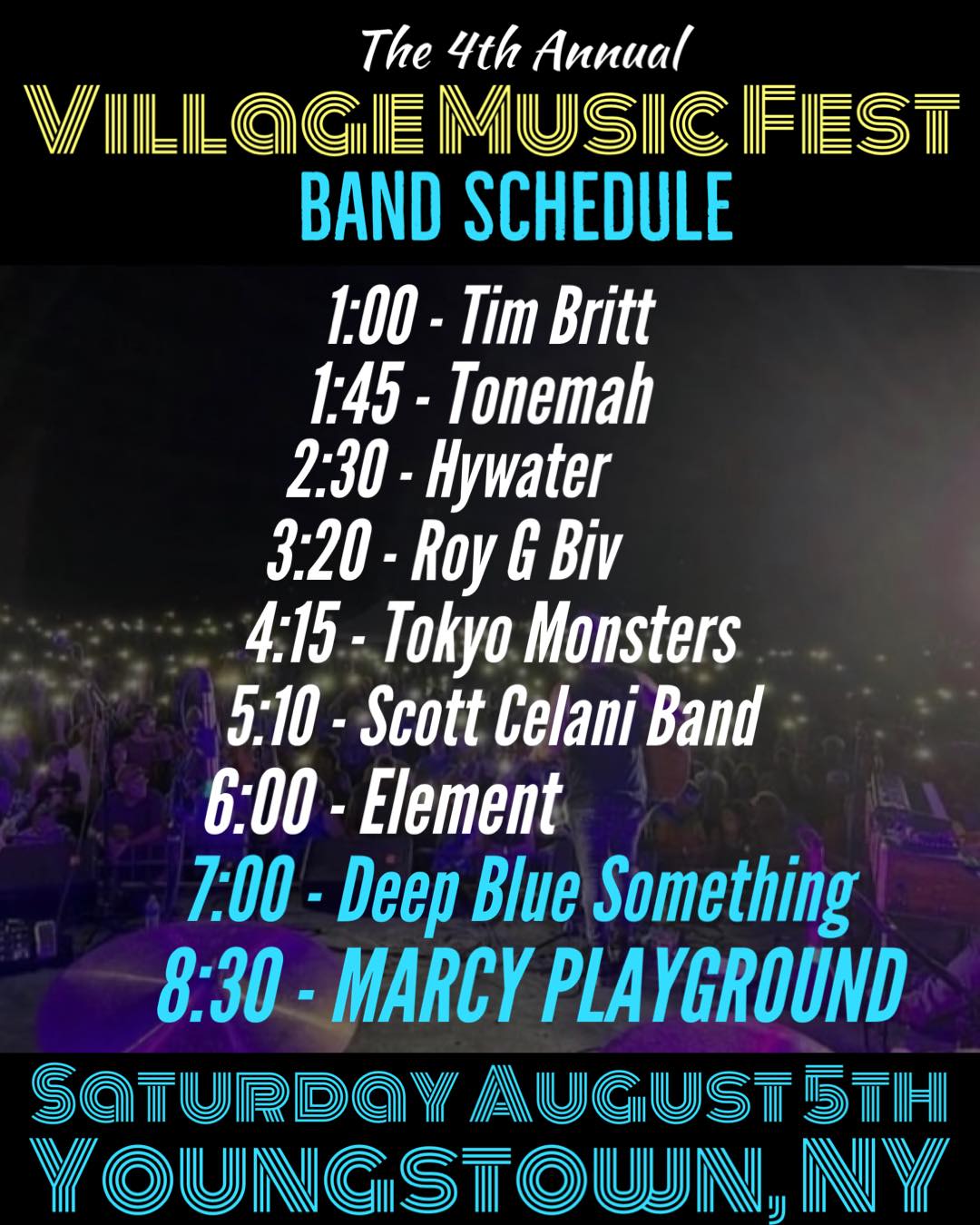 The 4th Annual
Village Music Fest
BAND SCHEDULE

1:00 - Tim Britt
1:45 - Tonemah
2:30 - Hywater
3:20 - Roy G Biv
4:15 - Tokyo Monsters
5:10 - Scott Celani Band
6:00 - Element
7:00 - Deep Blue Something
8:30 - MARCY PLAYGROUND

Saturday August 5th
Youngstown, NY